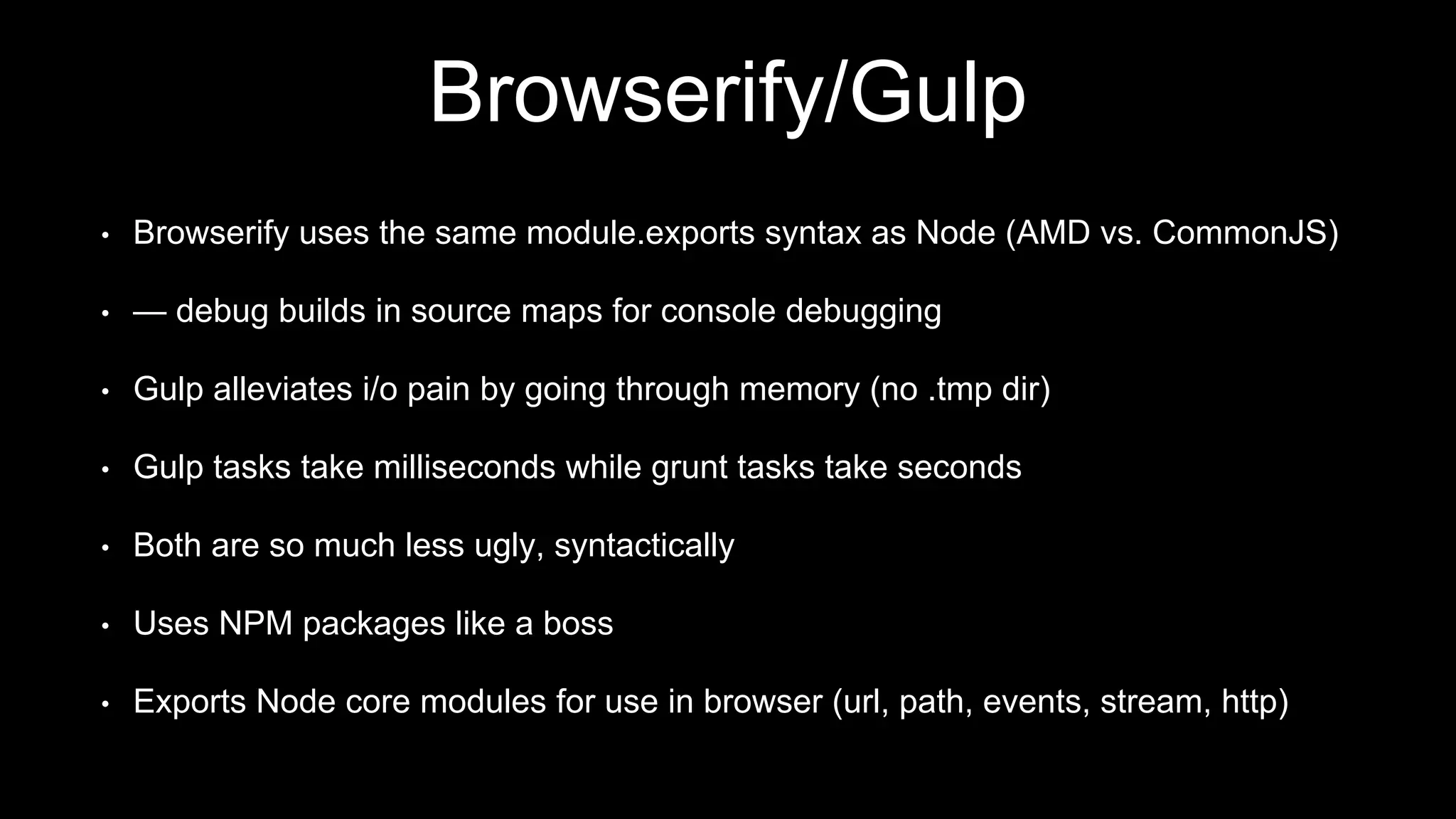 Browserify/Gulp

• Browserify uses the same module.exports syntax as Node (AMD vs. CommonJS)

• — debug builds in source maps for console debugging

• Gulp alleviates i/o pain by going through memory (no .tmp dir)

• Gulp tasks take milliseconds while grunt tasks take seconds

• Both are so much less ugly, syntactically

• Uses NPM packages like a boss

• Exports Node core modules for use in browser (url, path, events, stream, http)